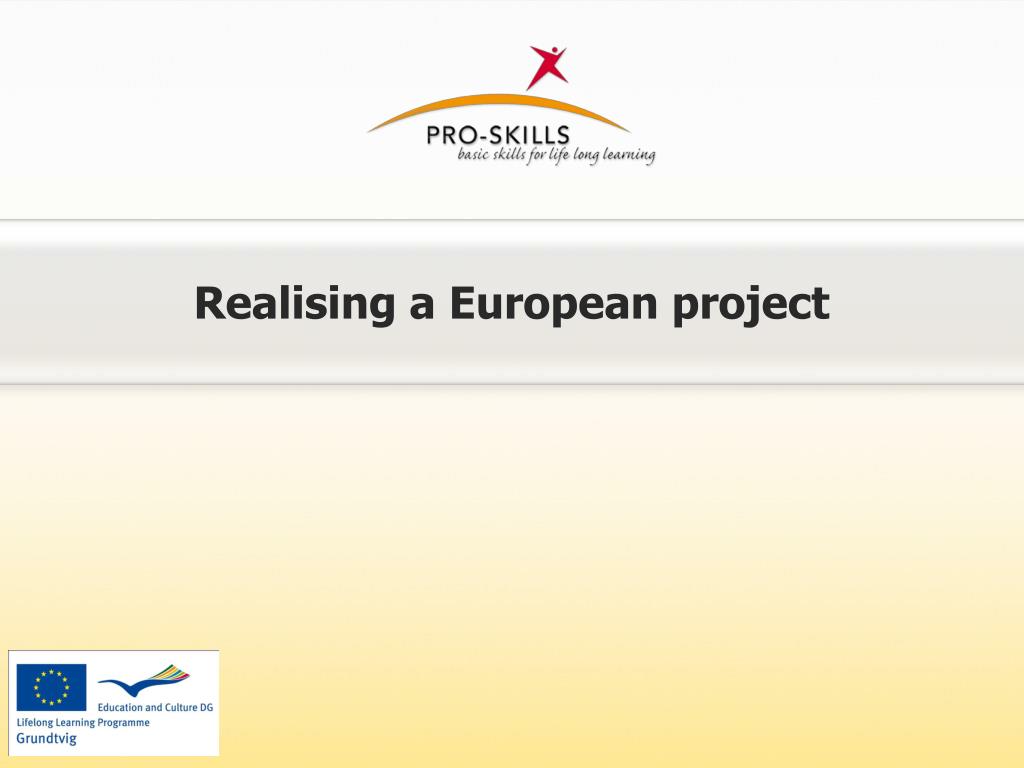 PRO-SKILLS
basic skills for life long learning

Realising a European project

Education and Culture DG
Lifelong Learning Programme
Grundtvig